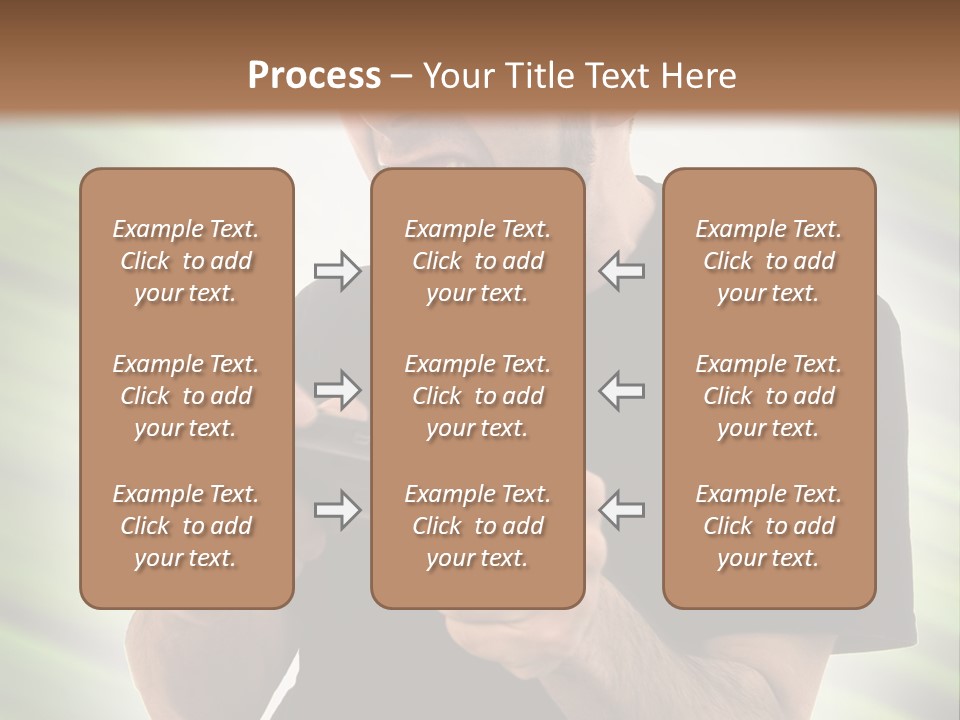 Process – Your Title Text Here

Example Text. Click to add your text.

Example Text. Click to add your text.

Example Text. Click to add your text.

Example Text. Click to add your text.

Example Text. Click to add your text.

Example Text. Click to add your text.

Example Text. Click to add your text.

Example Text. Click to add your text.

Example Text. Click to add your text.